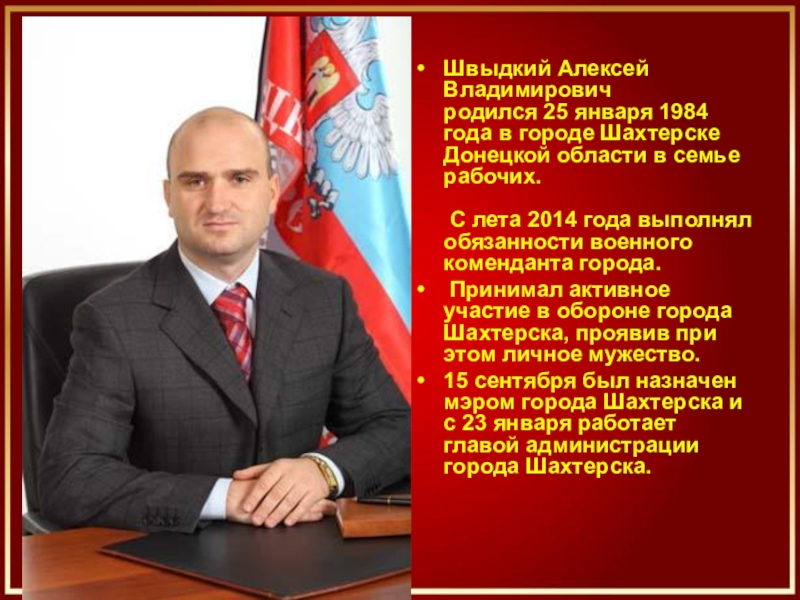 • Швыдкий Алексей Владимирович родился 25 января 1984 года в городе Шахтерске Донецкой области в семье рабочих.

С лета 2014 года выполнял обязанности военного коменданта города.

• Принимал активное участие в обороне города Шахтерска, проявив при этом личное мужество.

• 15 сентября был назначен мэром города Шахтерска и с 23 января работает главой администрации города Шахтерска.